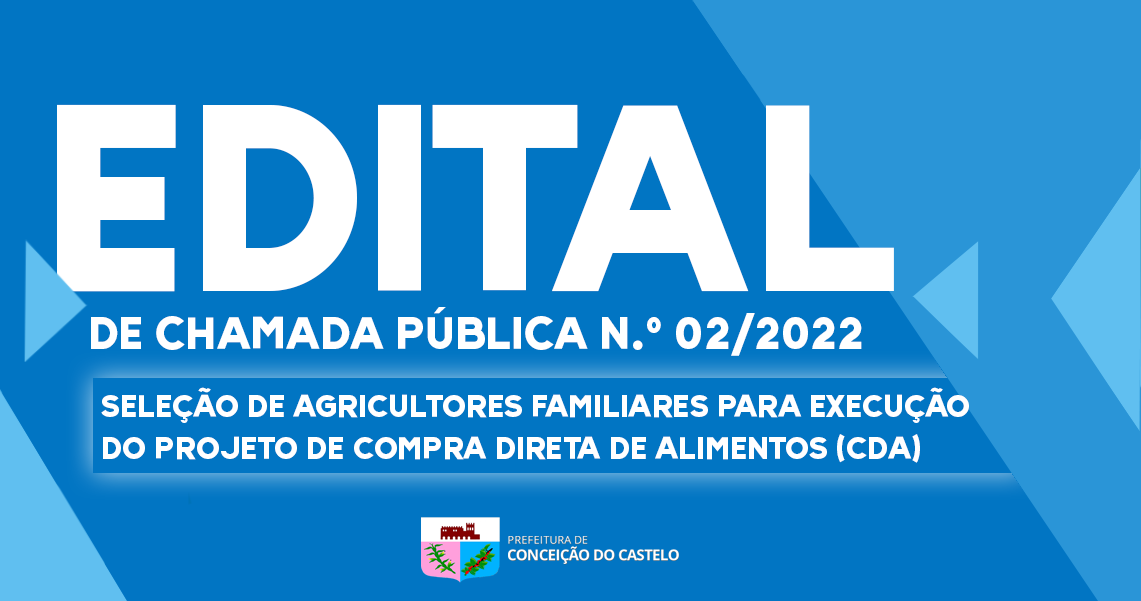 EDITAL
DE CHAMADA PÚBLICA N.º 02/2022

SELEÇÃO DE AGRICULTORES FAMILIARES PARA EXECUÇÃO DO PROJETO DE COMPRA DIRETA DE ALIMENTOS (CDA)

PREFEITURA DE
CONCEIÇÃO DO CASTELO